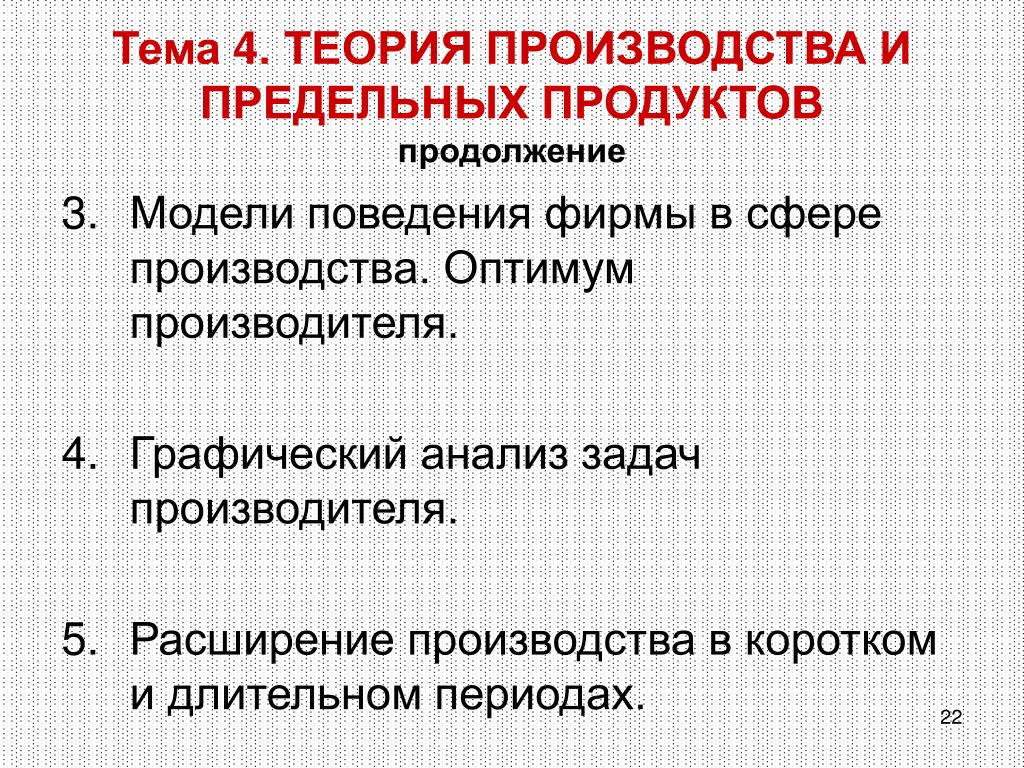 Тема 4. ТЕОРИЯ ПРОИЗВОДСТВА И ПРЕДЕЛЬНЫХ ПРОДУКТОВ
продолжение

3. Модели поведения фирмы в сфере производства. Оптимум производителя.

4. Графический анализ задач производителя.

5. Расширение производства в коротком и длительном периодах.

22